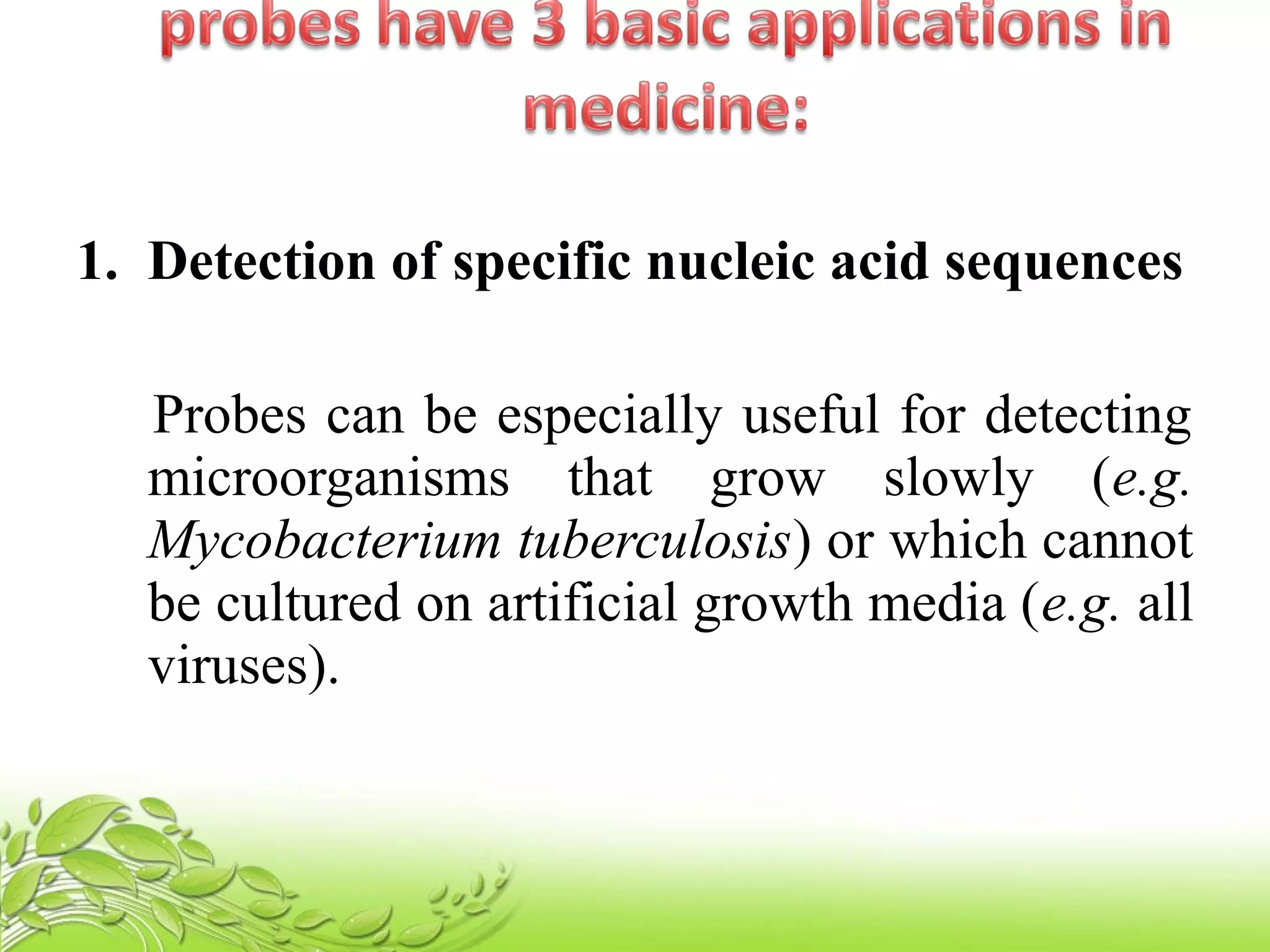 probes have 3 basic applications in medicine:

1. Detection of specific nucleic acid sequences

Probes can be especially useful for detecting microorganisms that grow slowly (e.g. Mycobacterium tuberculosis) or which cannot be cultured on artificial growth media (e.g. all viruses).